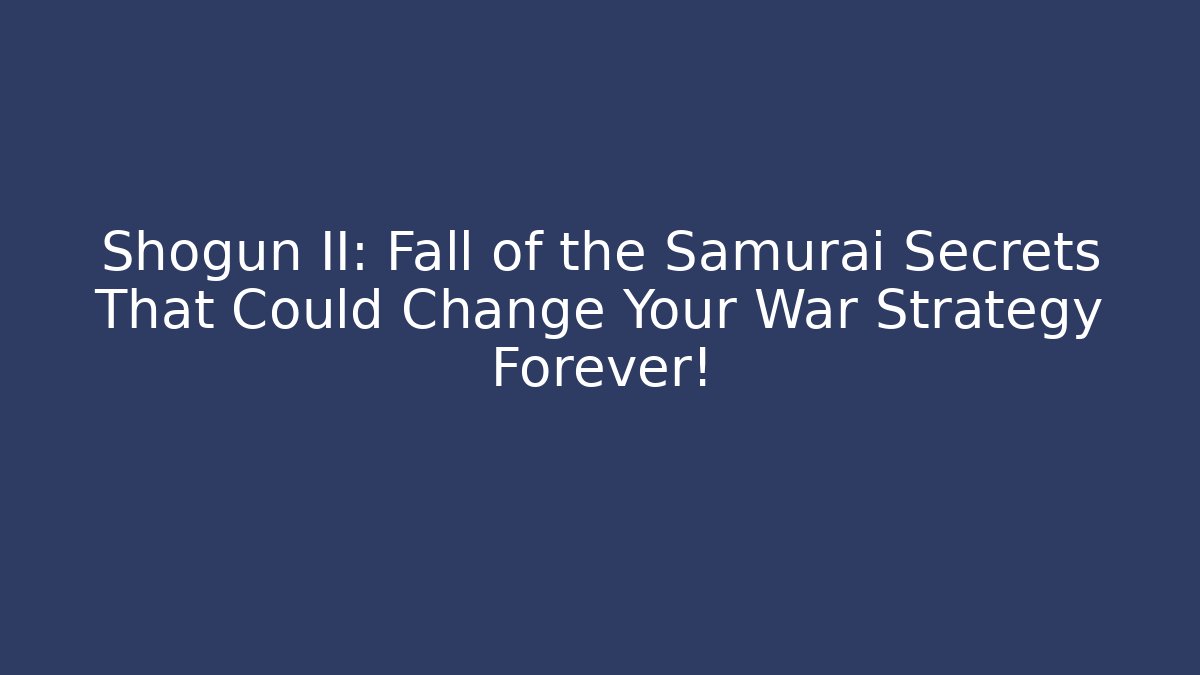 Shogun II: Fall of the Samurai Secrets That Could Change Your War Strategy Forever!